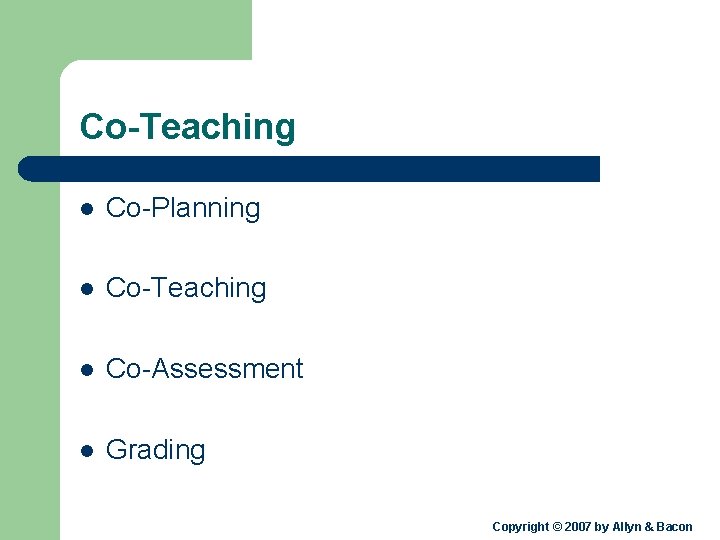 Co-Teaching

- Co-Planning
- Co-Teaching
- Co-Assessment
- Grading

Copyright © 2007 by Allyn & Bacon